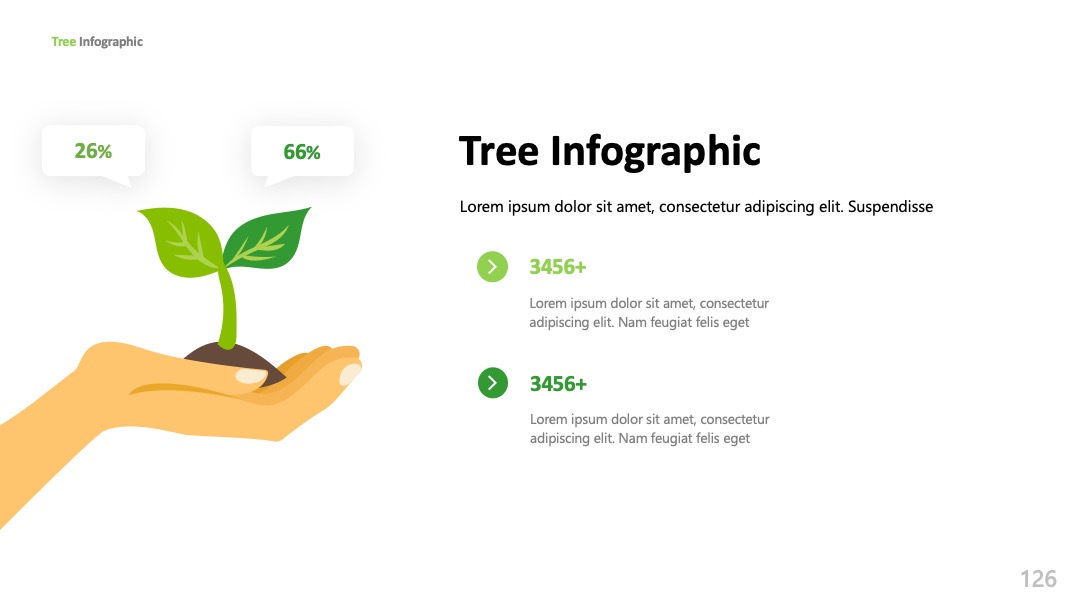 Tree Infographic

26%

66%

Tree Infographic

Lorem ipsum dolor sit amet, consectetur adipiscing elit. Suspendisse

3456+

Lorem ipsum dolor sit amet, consectetur adipiscing elit. Nam feugiat felis eget

3456+

Lorem ipsum dolor sit amet, consectetur adipiscing elit. Nam feugiat felis eget

126